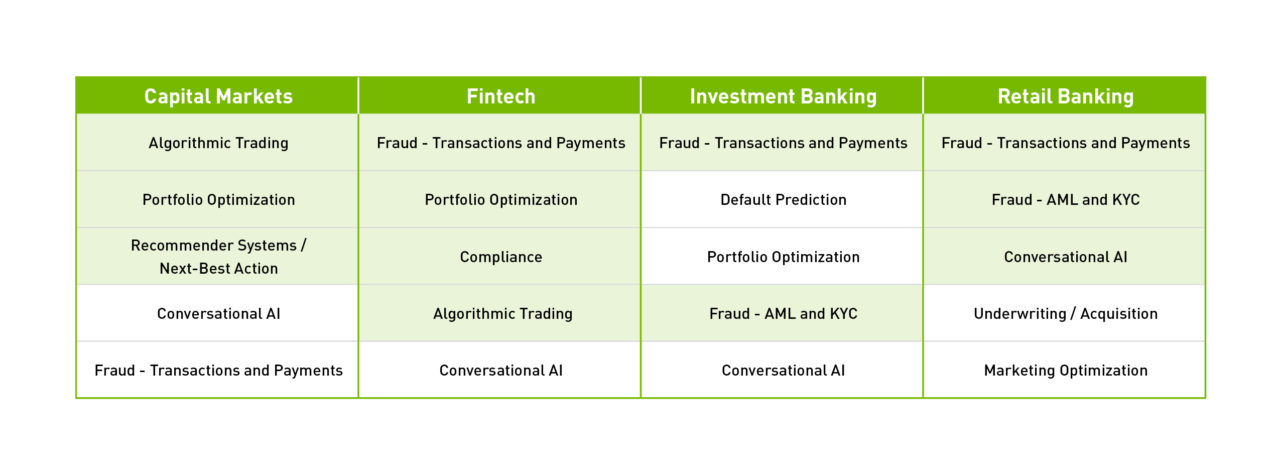 | Capital Markets | Fintech | Investment Banking | Retail Banking |
|---|---|---|---|
| Algorithmic Trading | Fraud - Transactions and Payments | Fraud - Transactions and Payments | Fraud - Transactions and Payments |
| Portfolio Optimization | Portfolio Optimization | Default Prediction | Fraud - AML and KYC |
| Recommender Systems / Next-Best Action | Compliance | Portfolio Optimization | Conversational AI |
| Conversational AI | Algorithmic Trading | Fraud - AML and KYC | Underwriting / Acquisition |
| Fraud - Transactions and Payments | Conversational AI | Conversational AI | Marketing Optimization |